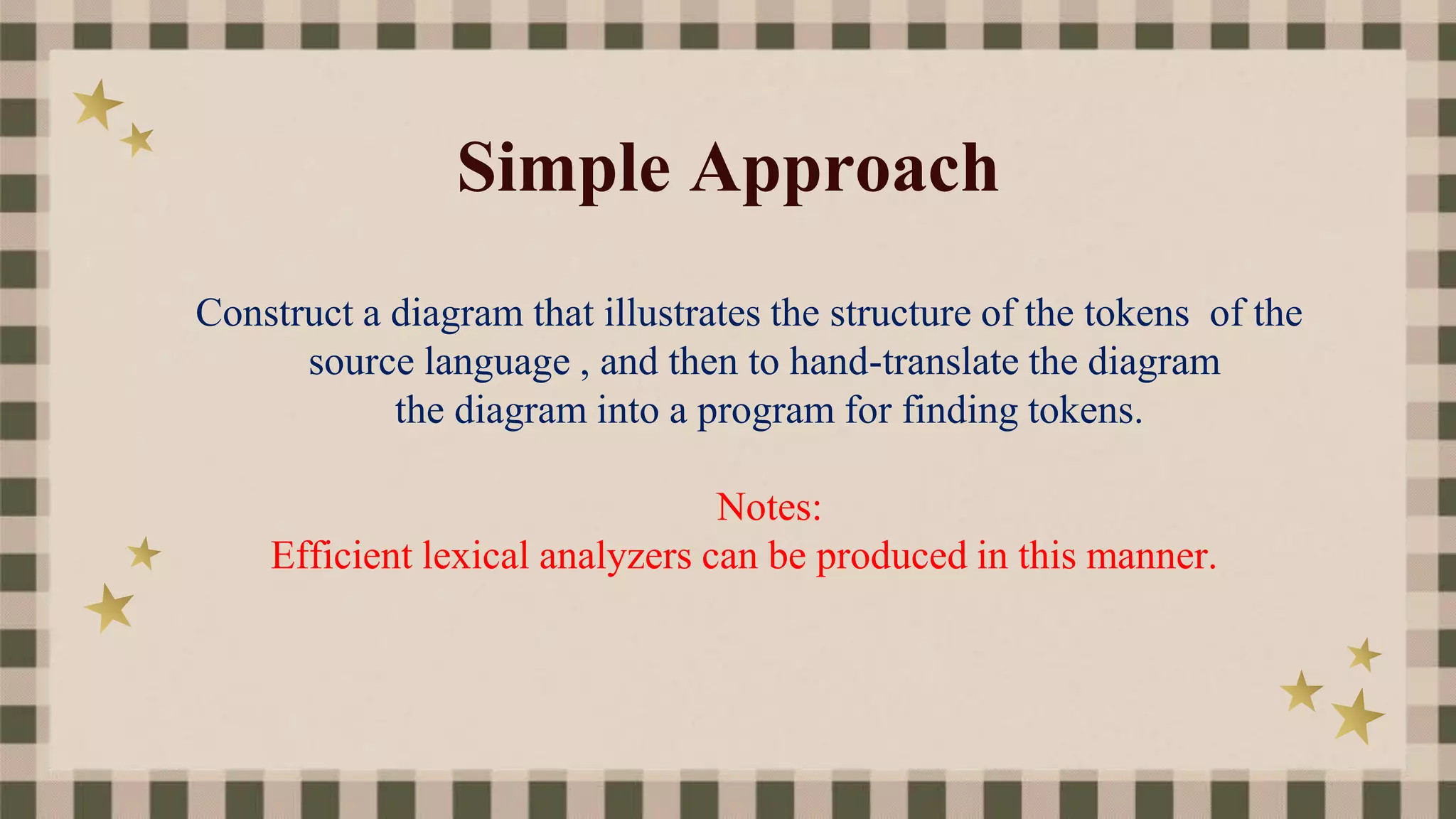 Simple Approach

Construct a diagram that illustrates the structure of the tokens  of the source language , and then to hand-translate the diagram the diagram into a program for finding tokens.

Notes:
Efficient lexical analyzers can be produced in this manner.